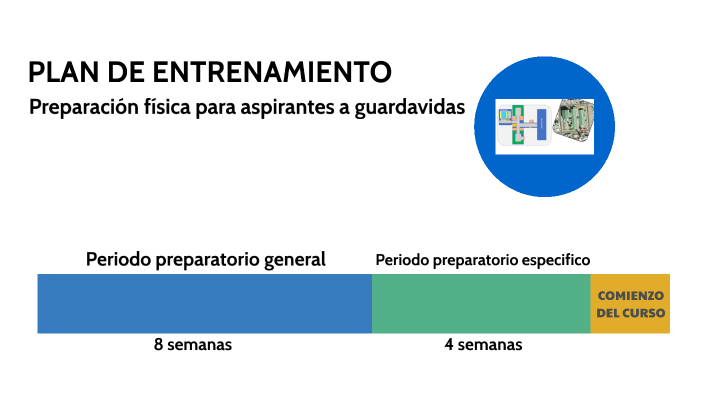 PLAN DE ENTRENAMIENTO
Preparación física para aspirantes a guardavidas

Periodo preparatorio general

Periodo preparatorio especifico

COMIENZO DEL CURSO

8 semanas

4 semanas